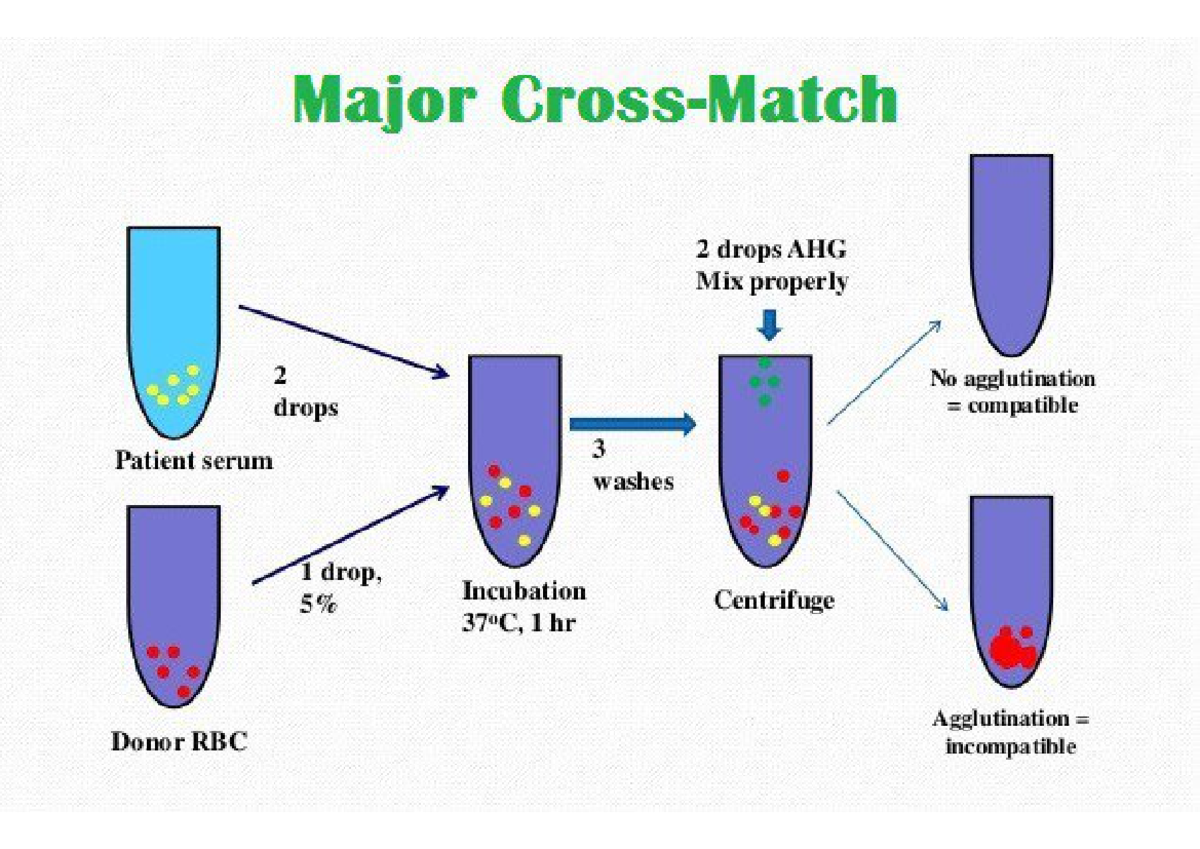 Major Cross-Match

Patient serum

2 drops

Donor RBC

1 drop, 5%

Incubation 37°C, 1 hr

3 washes

2 drops AHG Mix properly

Centrifuge

No agglutination = compatible

Agglutination = incompatible